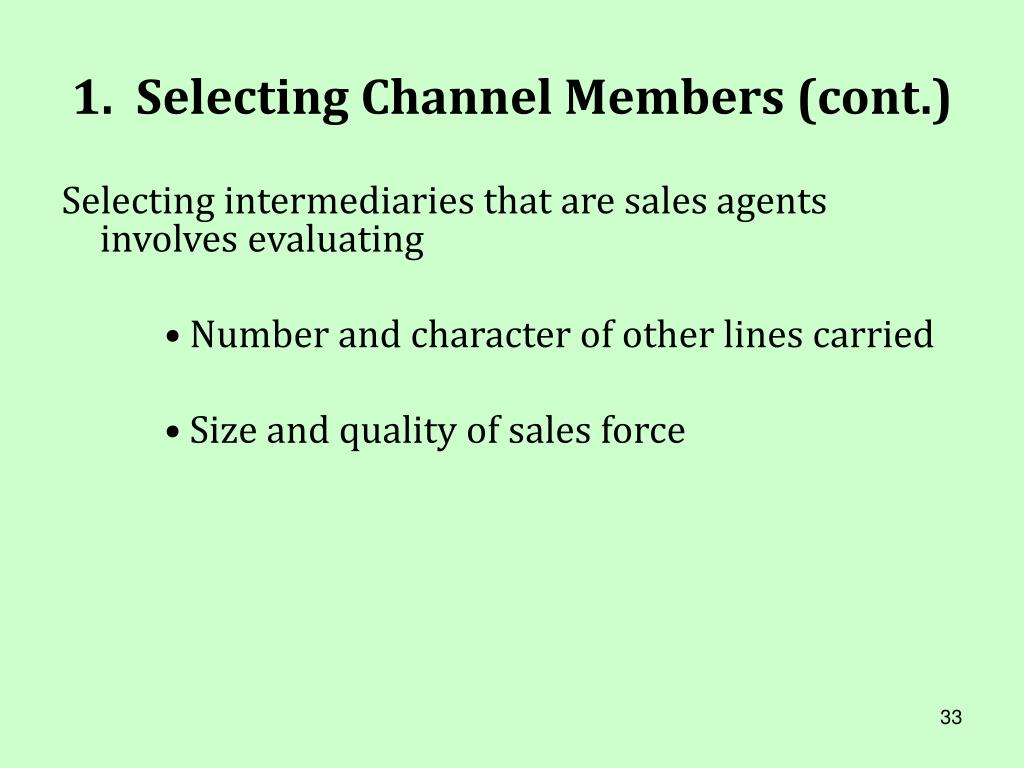 1. Selecting Channel Members (cont.)

Selecting intermediaries that are sales agents involves evaluating

• Number and character of other lines carried

• Size and quality of sales force

33